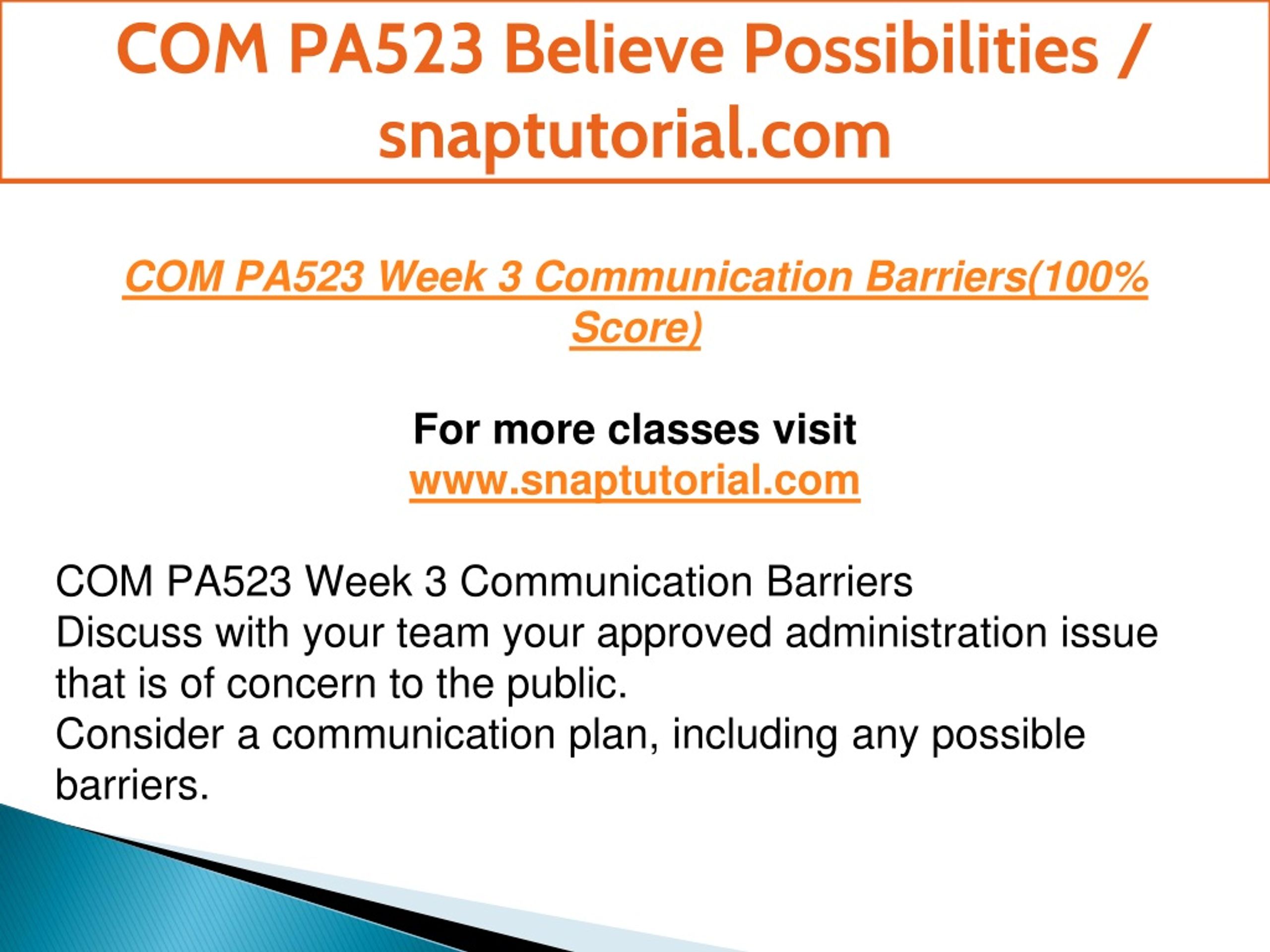 COM PA523 Believe Possibilities / snaptutorial.com

COM PA523 Week 3 Communication Barriers(100% Score)

For more classes visit
www.snaptutorial.com

COM PA523 Week 3 Communication Barriers
Discuss with your team your approved administration issue that is of concern to the public.
Consider a communication plan, including any possible barriers.